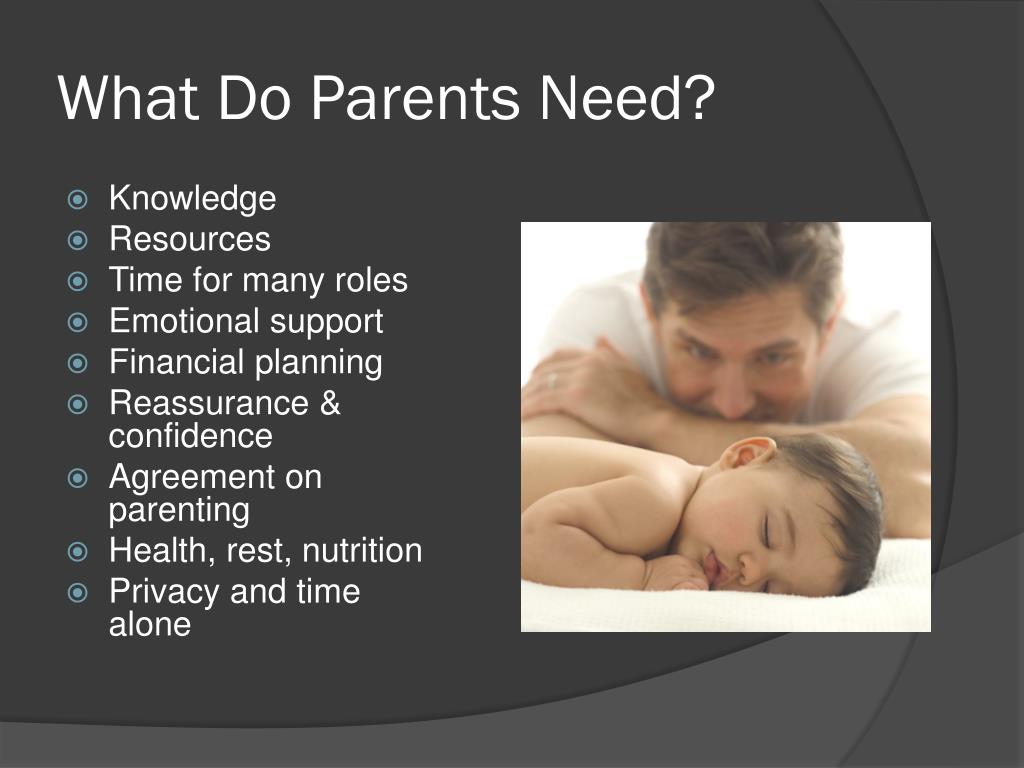 What Do Parents Need?

Knowledge
Resources
Time for many roles
Emotional support
Financial planning
Reassurance & confidence
Agreement on parenting
Health, rest, nutrition
Privacy and time alone